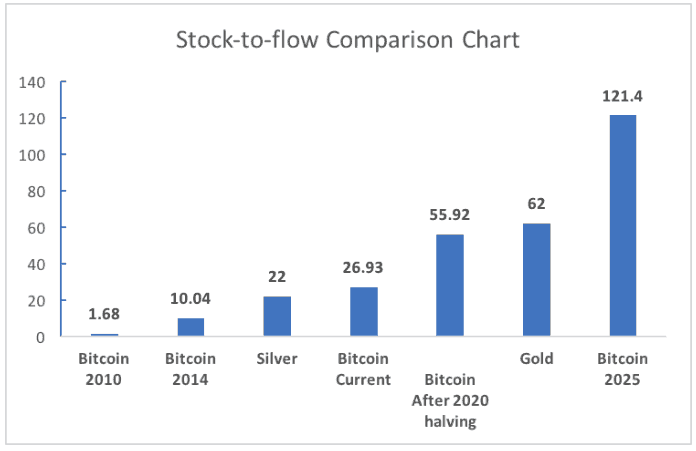 Stock-to-flow Comparison Chart

140
120
100
80
60
40
20
0

1.68
10.04
22
26.93
55.92
62
121.4

Bitcoin 2010
Bitcoin 2014
Silver
Bitcoin Current
Bitcoin After 2020 halving
Gold
Bitcoin 2025